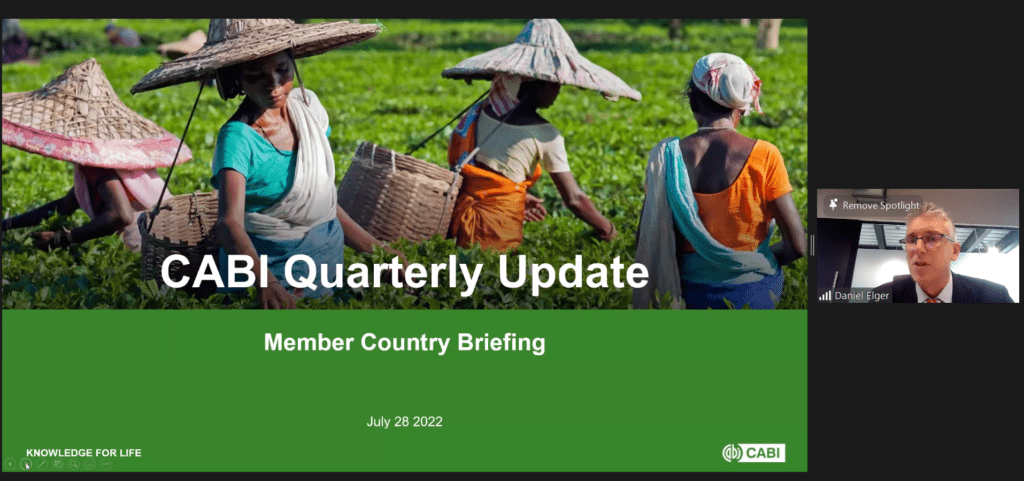 CABI Quarterly Update

Member Country Briefing

July 28 2022

KNOWLEDGE FOR LIFE

CABI

Remove Spotlight

Daniel Elger